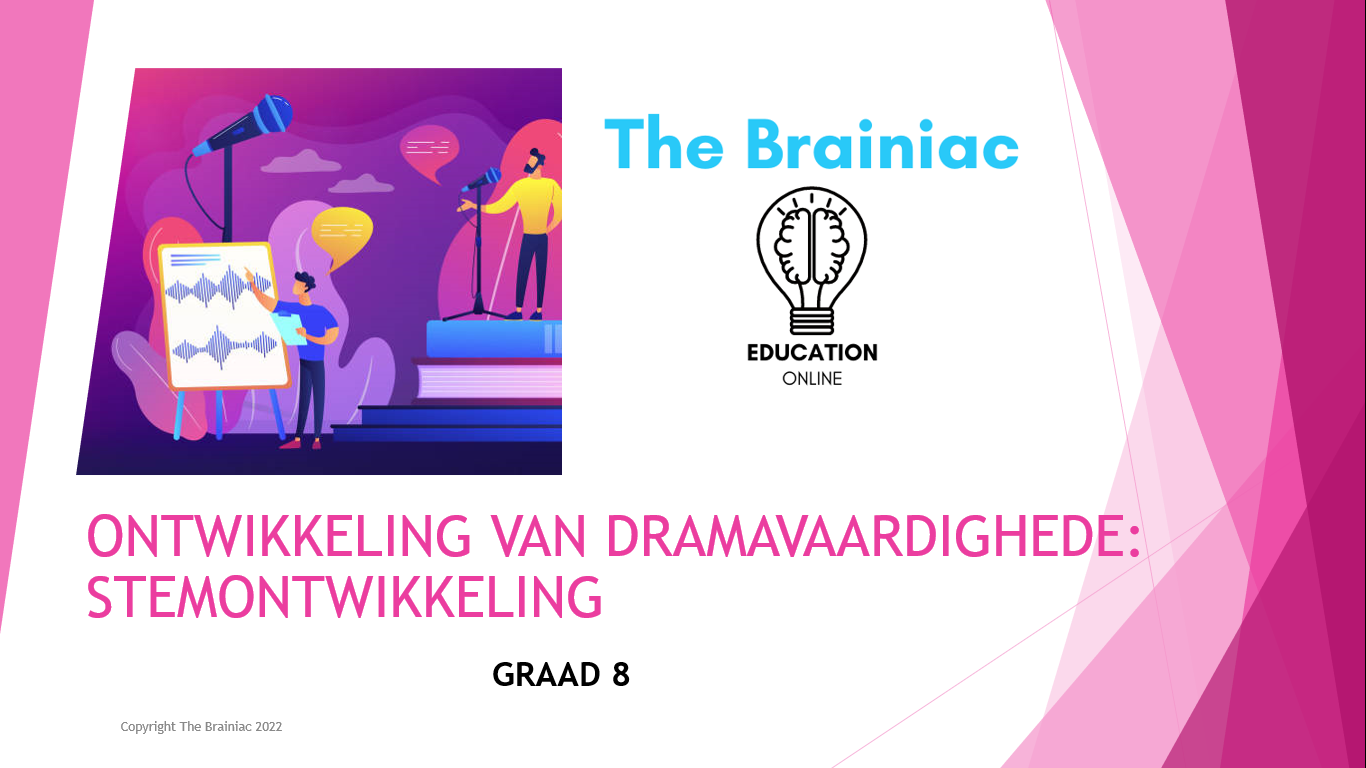 The Brainiac

EDUCATION
ONLINE

ONTWIKKELING VAN DRAMAVAARDIGHEDE: STEMONTWIKKELING

GRAAD 8

Copyright The Brainiac 2022